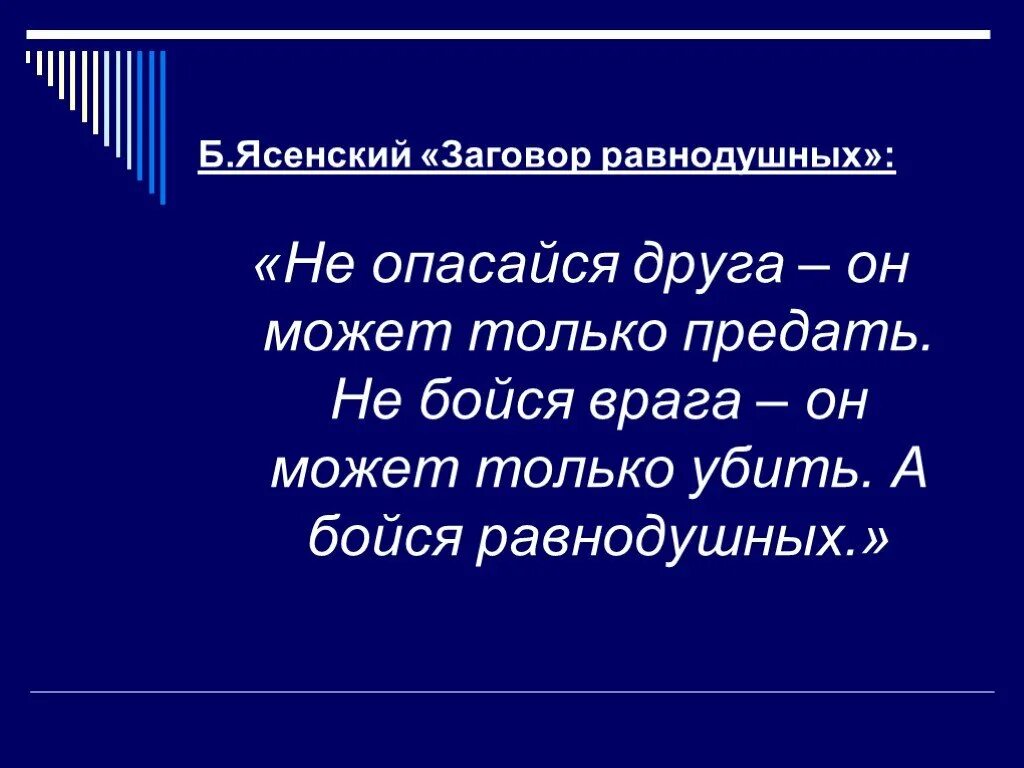 Б.Ясенский «Заговор равнодушных»:

«Не опасайся друга – он может только предать. Не бойся врага – он может только убить. А бойся равнодушных.»